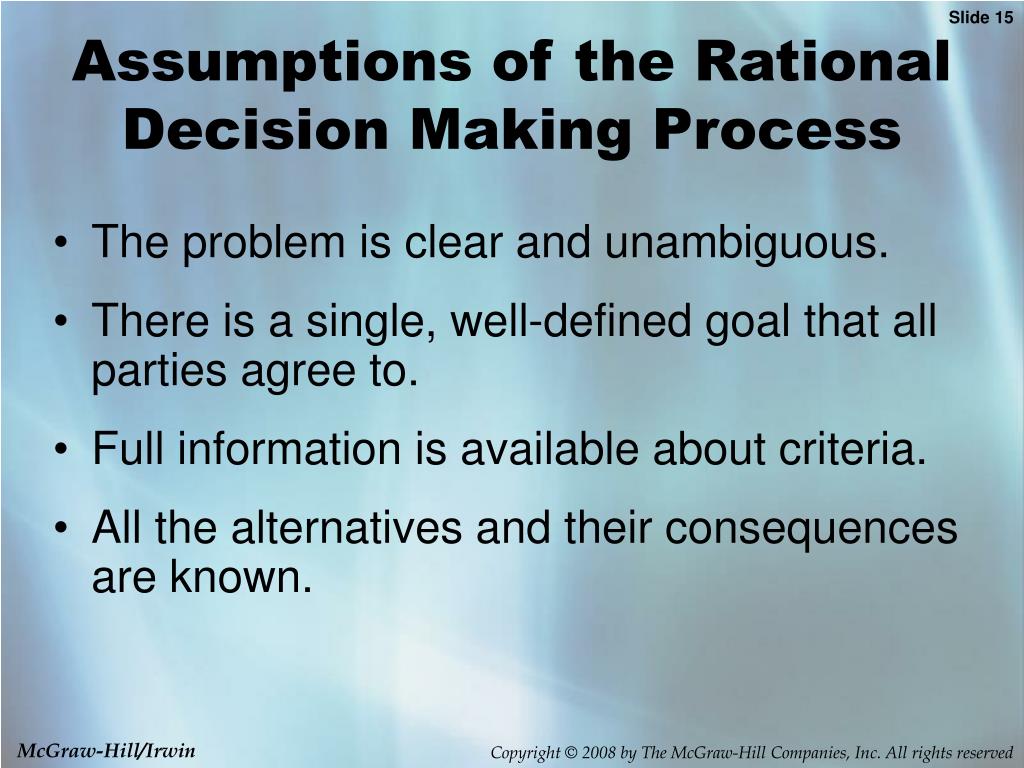 Slide 15

Assumptions of the Rational Decision Making Process

• The problem is clear and unambiguous.
• There is a single, well-defined goal that all parties agree to.
• Full information is available about criteria.
• All the alternatives and their consequences are known.

McGraw-Hill/Irwin

Copyright © 2008 by The McGraw-Hill Companies, Inc. All rights reserved